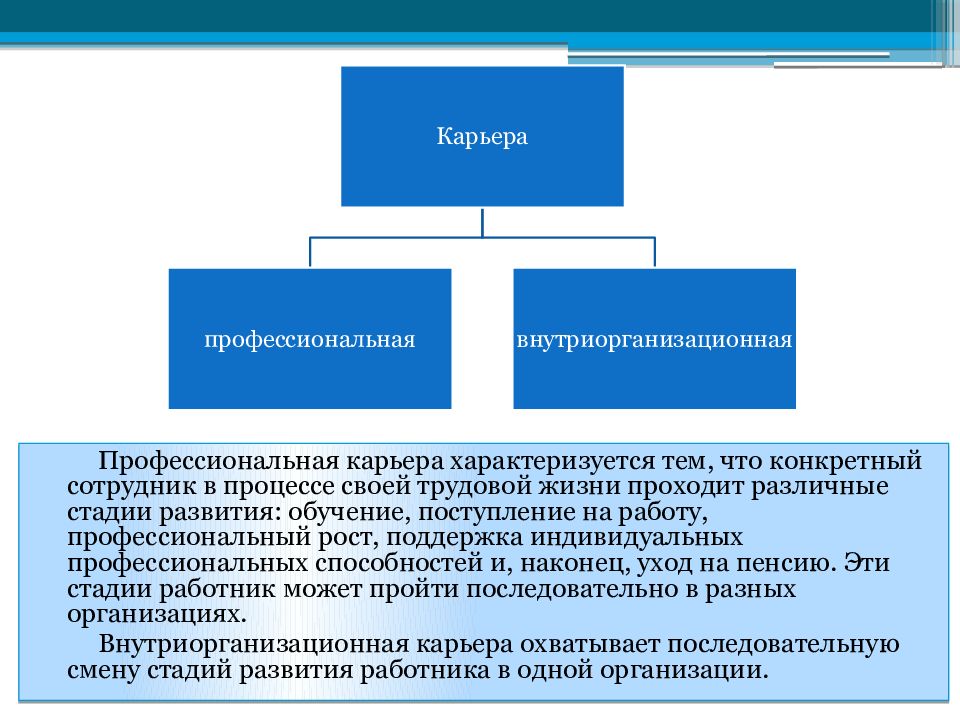 Карьера

профессиональная

внутриорганизационная

Профессиональная карьера характеризуется тем, что конкретный сотрудник в процессе своей трудовой жизни проходит различные стадии развития: обучение, поступление на работу, профессиональный рост, поддержка индивидуальных профессиональных способностей и, наконец, уход на пенсию. Эти стадии работник может пройти последовательно в разных организациях.

Внутриорганизационная карьера охватывает последовательную смену стадий развития работника в одной организации.